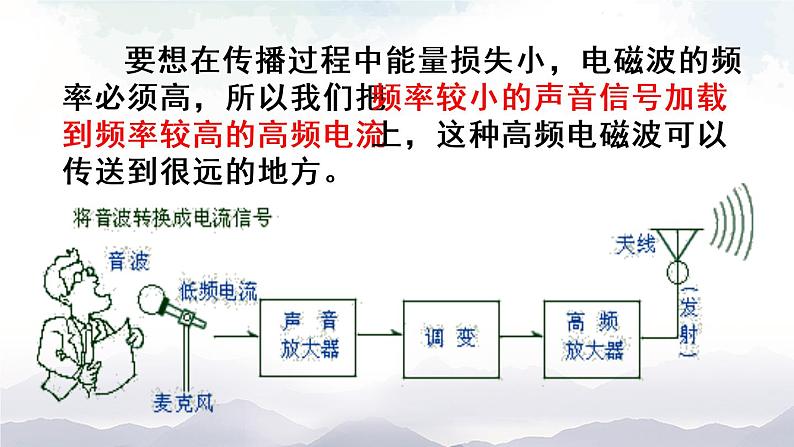 要想在传播过程中能量损失小，电磁波的频率必须高，所以我们把频率较小的声音信号加载到频率较高的高频电流上，这种高频电磁波可以传送到很远的地方。

将音波转换成电流信号

音波

低频电流

麦克风

声音放大器

调变

高频放大器

天线

（发射）